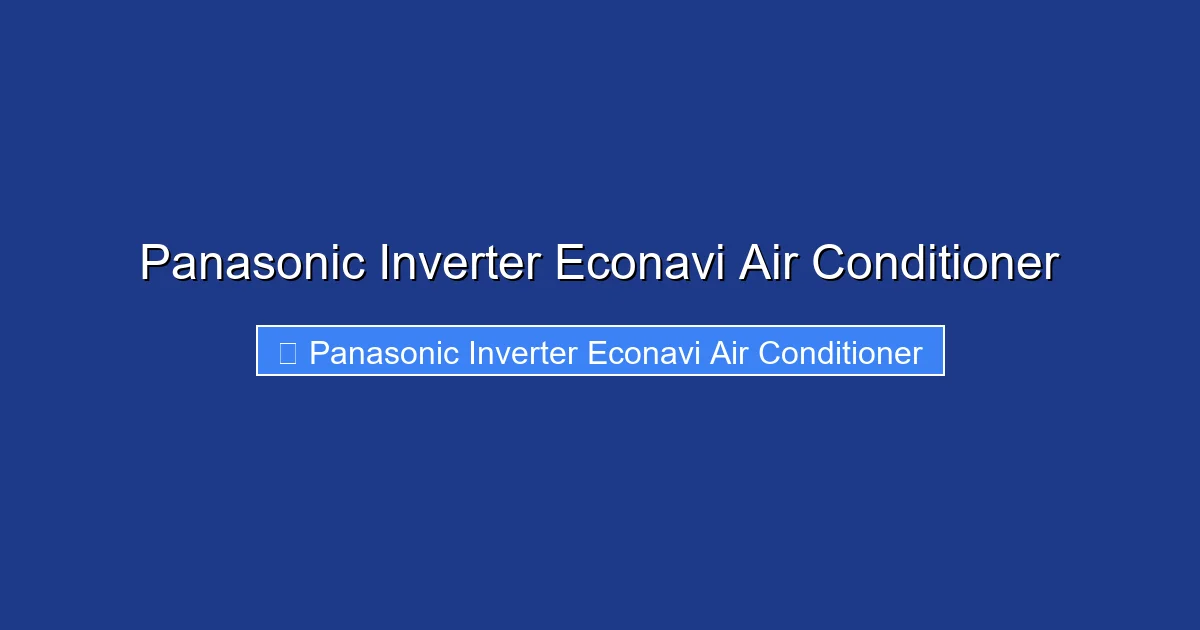 Panasonic Inverter Econavi Air Conditioner

Panasonic Inverter Econavi Air Conditioner